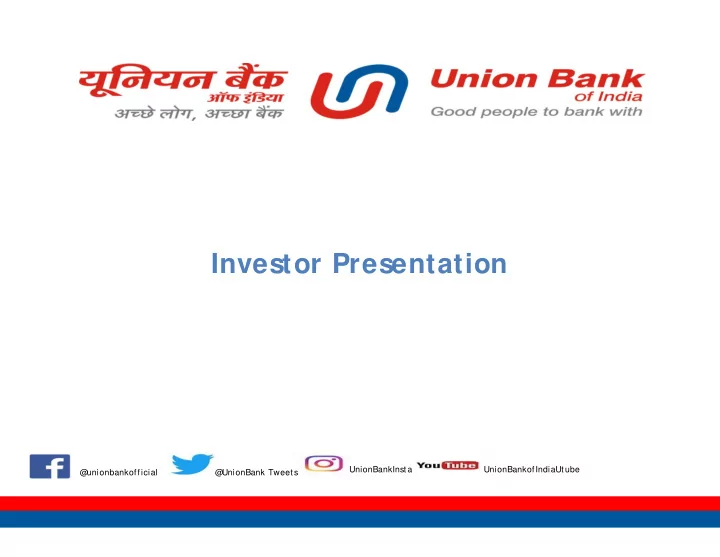 यूनियन बैंक
ऑफ इंडिया
अच्छे लोग, अच्छा बैंक

Union Bank
of India
Good people to bank with

Investor Presentation

@unionbankofficial
@UnionBank Tweets
UnionBankInsta
YouTube
UnionBankofIndiaUtube